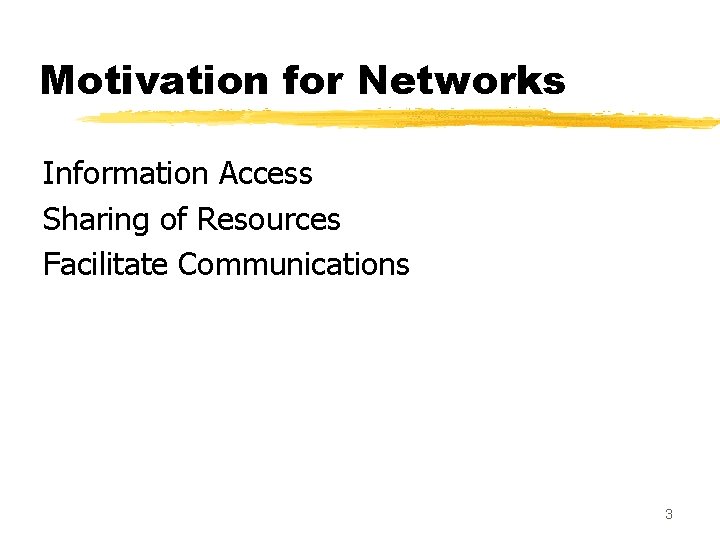 Motivation for Networks

Information Access
Sharing of Resources
Facilitate Communications

3